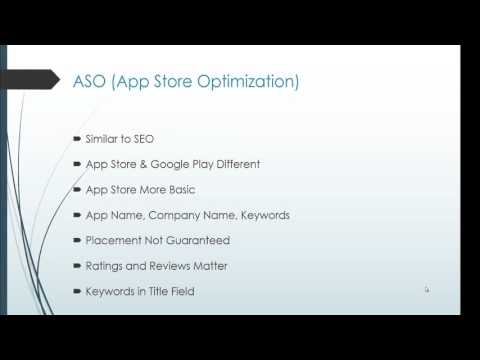 ASO (App Store Optimization)

Similar to SEO

App Store & Google Play Different

App Store More Basic

App Name, Company Name, Keywords

Placement Not Guaranteed

Ratings and Reviews Matter

Keywords in Title Field